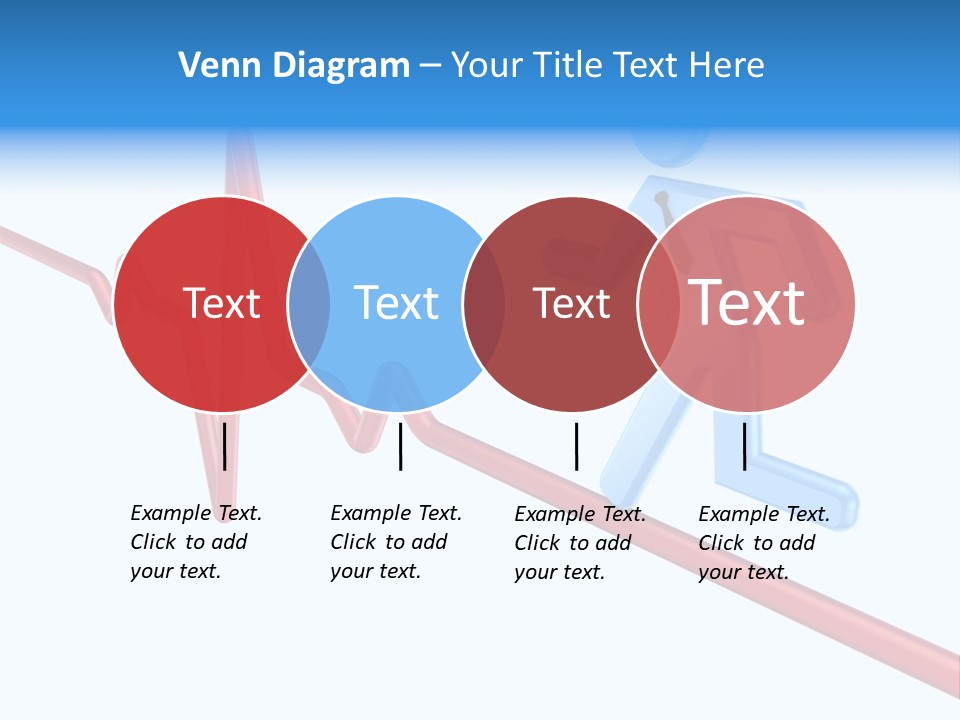 Venn Diagram – Your Title Text Here

Text

Text

Text

Text

Example Text. Click to add your text.

Example Text. Click to add your text.

Example Text. Click to add your text.

Example Text. Click to add your text.